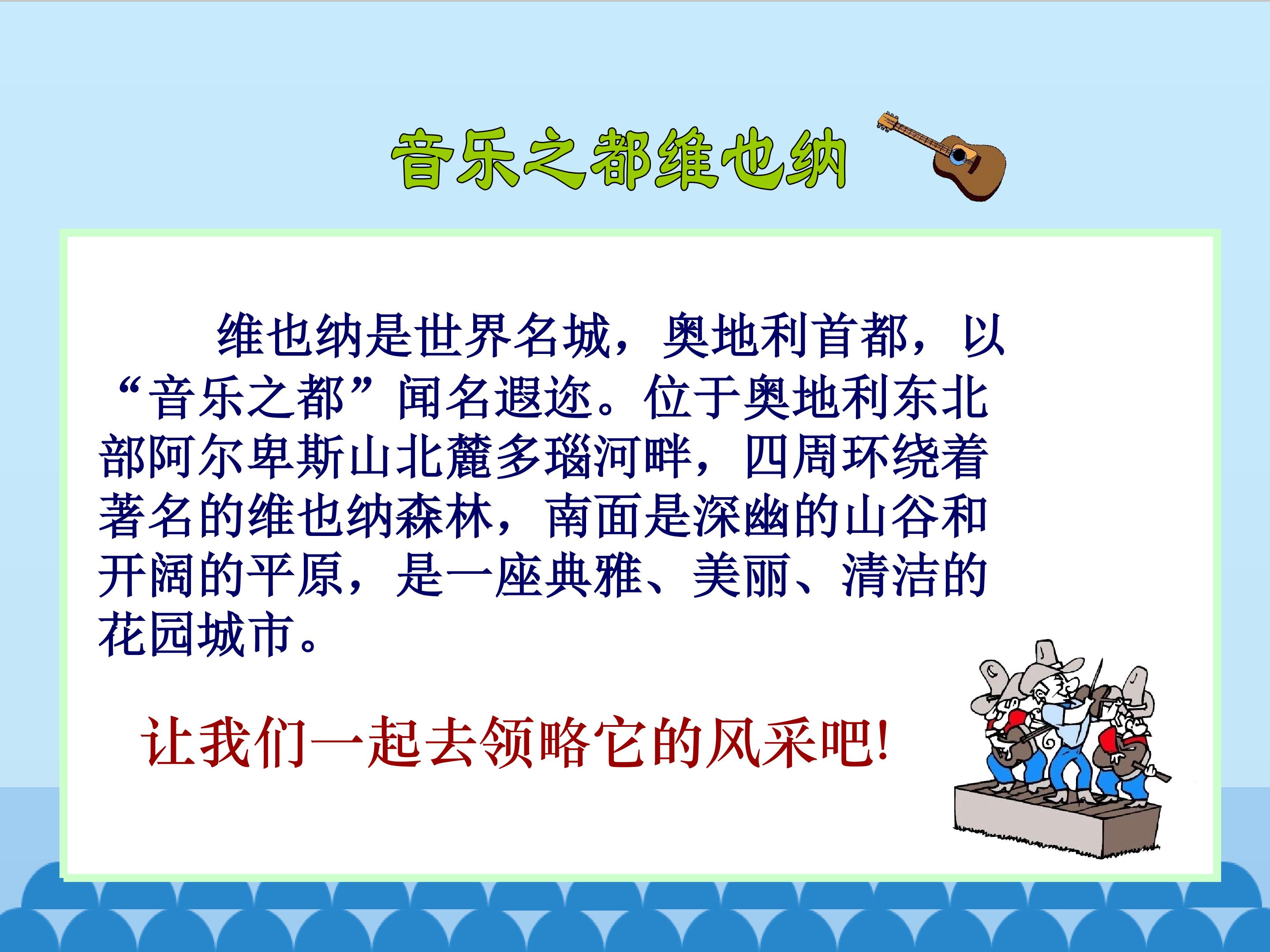 音乐之都维也纳

维也纳是世界名城，奥地利首都，以“音乐之都”闻名遐迩。位于奥地利东北部阿尔卑斯山北麓多瑙河畔，四周环绕着著名的维也纳森林，南面是深幽的山谷和开阔的平原，是一座典雅、美丽、清洁的花园城市。

让我们一起去领略它的风采吧!